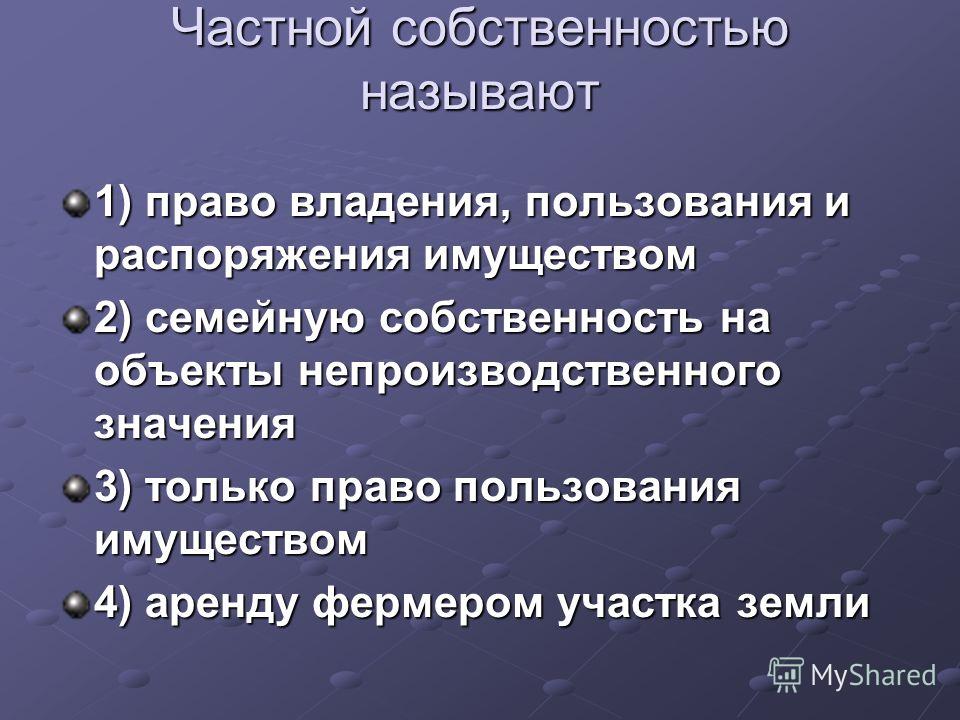 Частной собственностью называют

1) право владения, пользования и распоряжения имуществом

2) семейную собственность на объекты непроизводственного значения

3) только право пользования имуществом

4) аренду фермером участка земли

MyShared